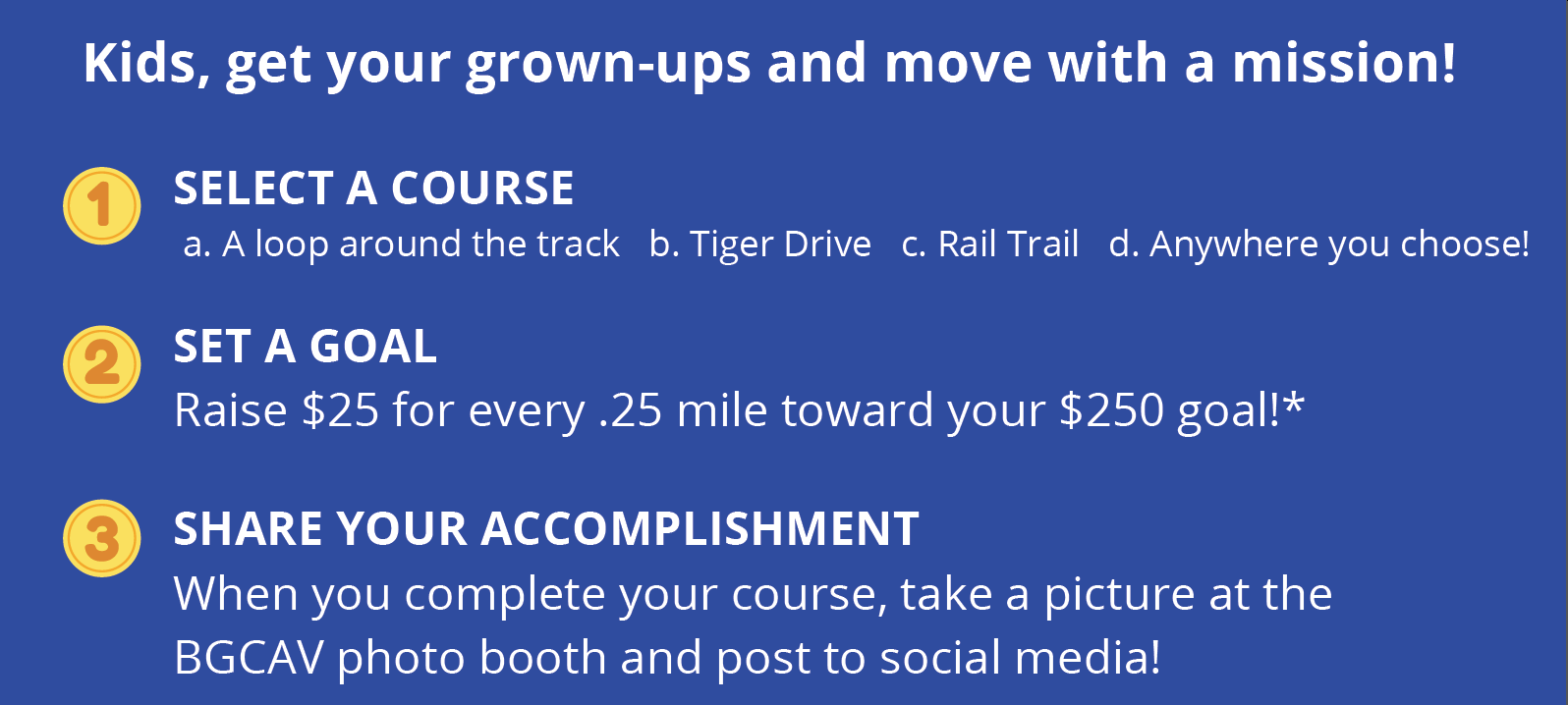 Kids, get your grown-ups and move with a mission!

1
SELECT A COURSE
a. A loop around the track b. Tiger Drive c. Rail Trail d. Anywhere you choose!

2
SET A GOAL
Raise \$25 for every .25 mile toward your \$250 goal!*

3
SHARE YOUR ACCOMPLISHMENT
When you complete your course, take a picture at the BGCAV photo booth and post to social media!